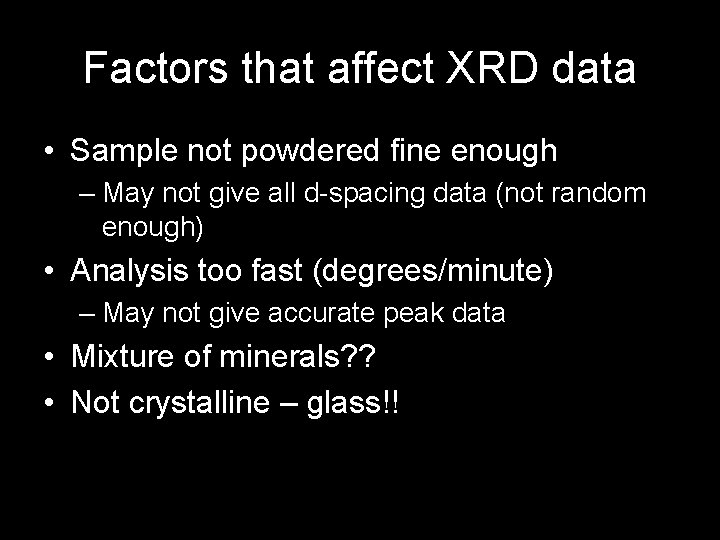 Factors that affect XRD data

• Sample not powdered fine enough
– May not give all d-spacing data (not random enough)
• Analysis too fast (degrees/minute)
– May not give accurate peak data
• Mixture of minerals??
• Not crystalline – glass!!